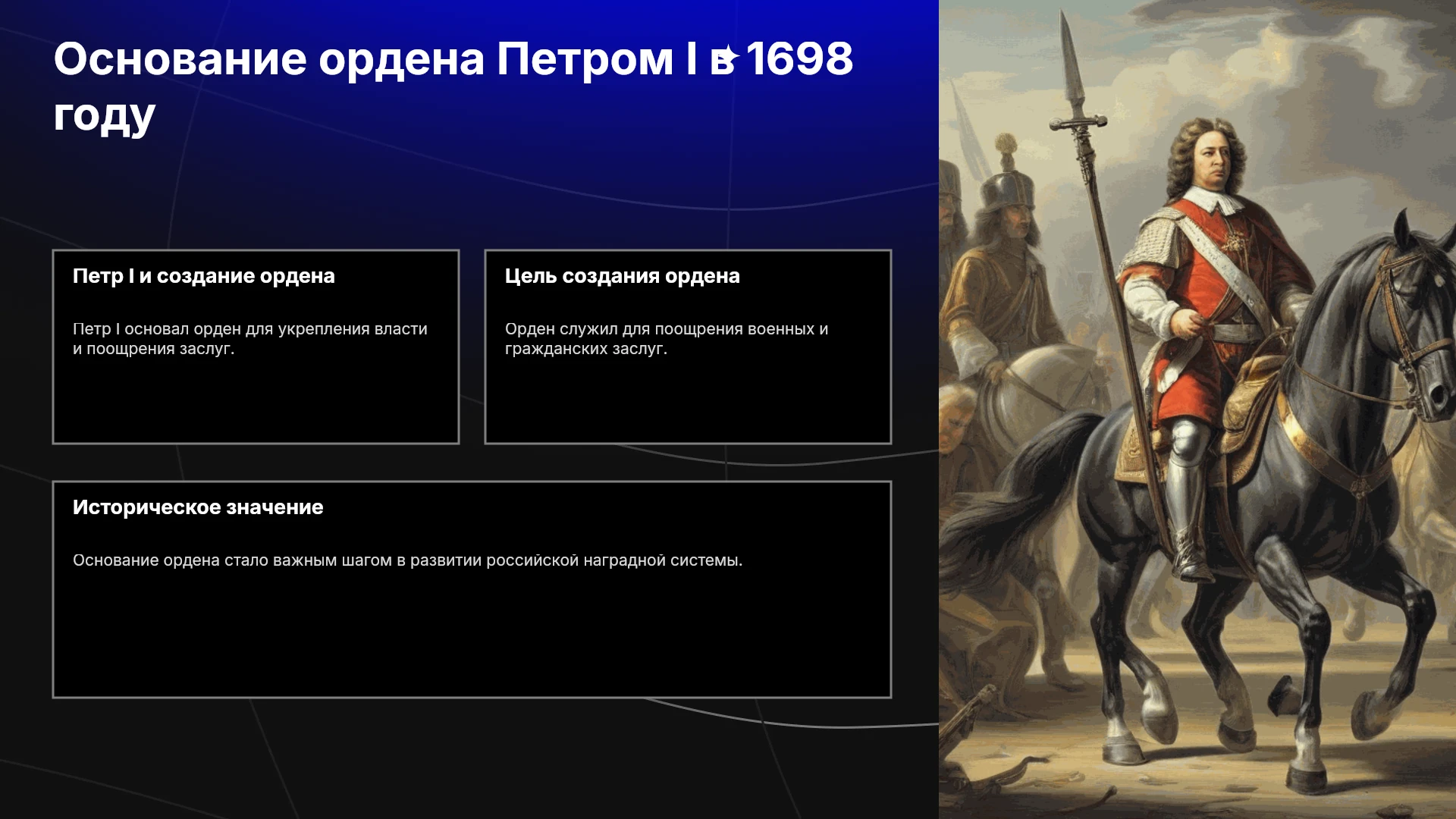 Основание ордена Петром I в 1698 году

Петр I и создание ордена

Петр I основал орден для укрепления власти и поощрения заслуг.

Цель создания ордена

Орден служил для поощрения военных и гражданских заслуг.

Историческое значение

Основание ордена стало важным шагом в развитии российской наградной системы.